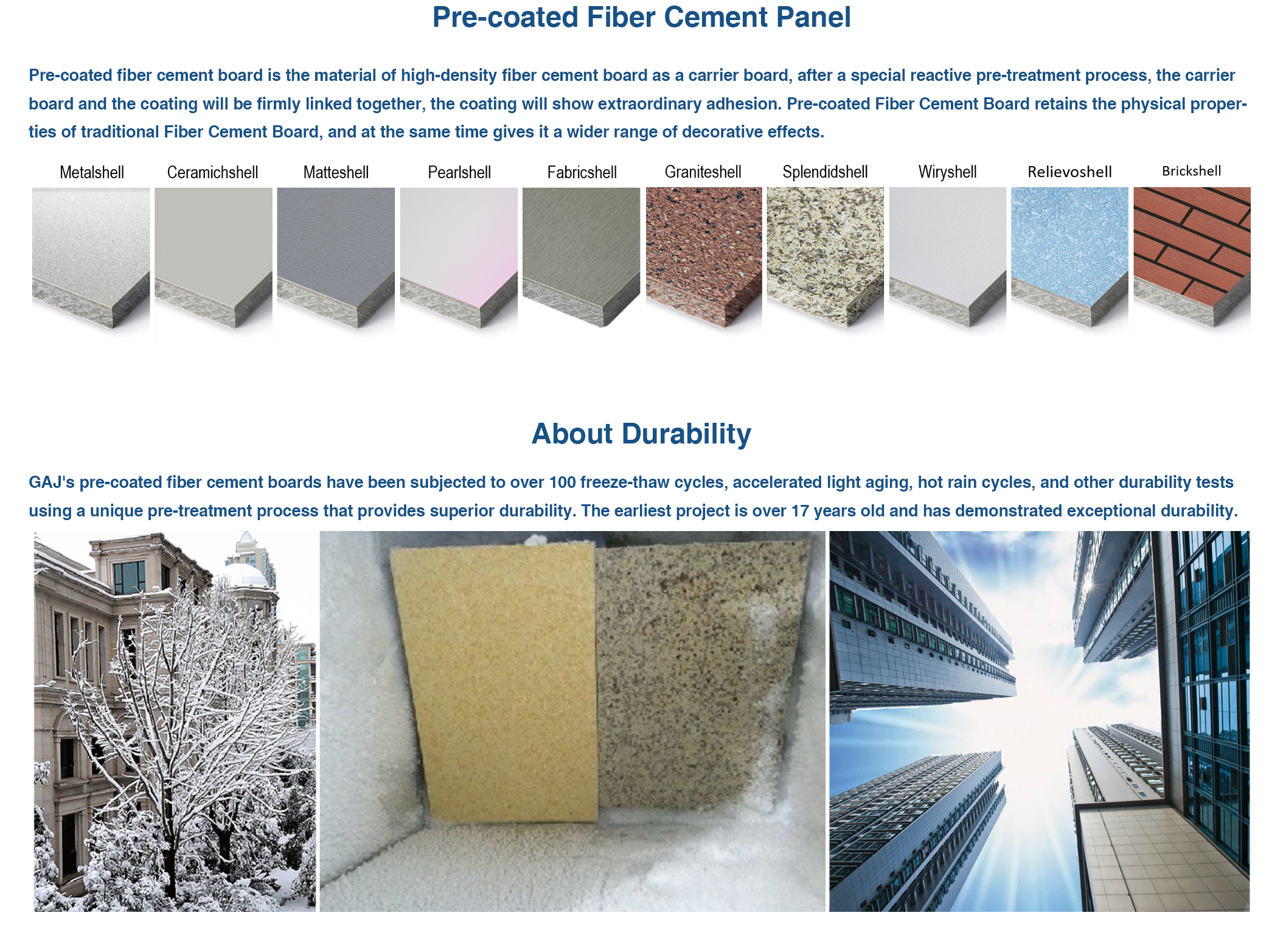 Pre-coated Fiber Cement Panel

Pre-coated fiber cement board is the material of high-density fiber cement board as a carrier board, after a special reactive pre-treatment process, the carrier board and the coating will be firmly linked together, the coating will show extraordinary adhesion. Pre-coated Fiber Cement Board retains the physical properties of traditional Fiber Cement Board, and at the same time gives it a wider range of decorative effects.

Metalshell Ceramichshell Matteshell Pearlshell Fabricshell Graniteshell Splendidshell Wiryshell Relievoshell Brickshell

About Durability

GAJ's pre-coated fiber cement boards have been subjected to over 100 freeze-thaw cycles, accelerated light aging, hot rain cycles, and other durability tests using a unique pre-treatment process that provides superior durability. The earliest project is over 17 years old and has demonstrated exceptional durability.